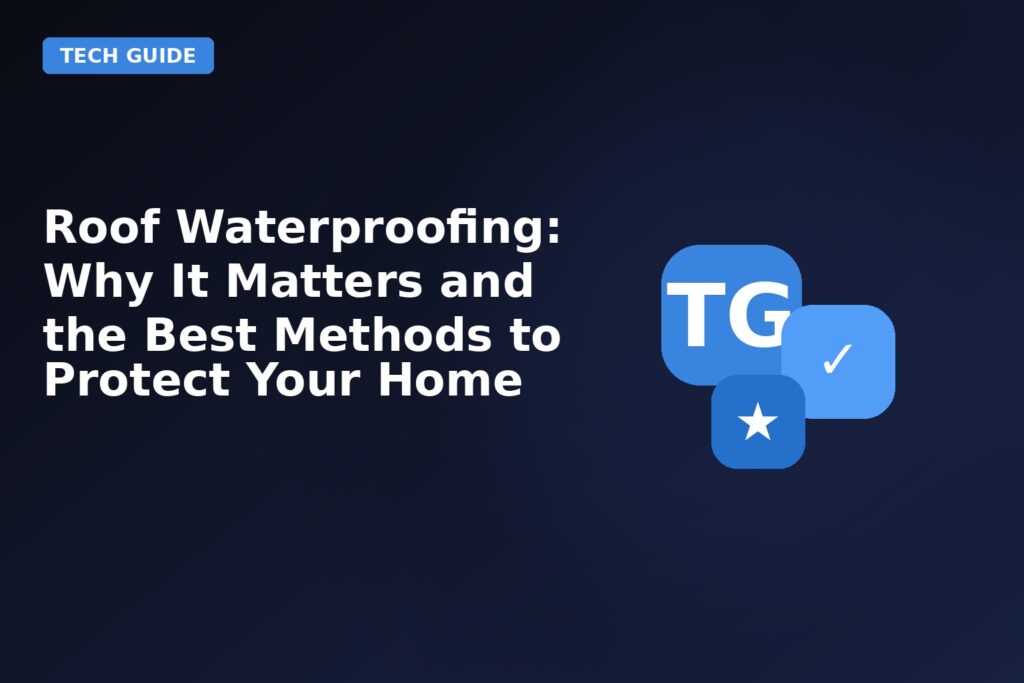 TECH GUIDE

Roof Waterproofing: Why It Matters and the Best Methods to Protect Your Home

TG

✓

★